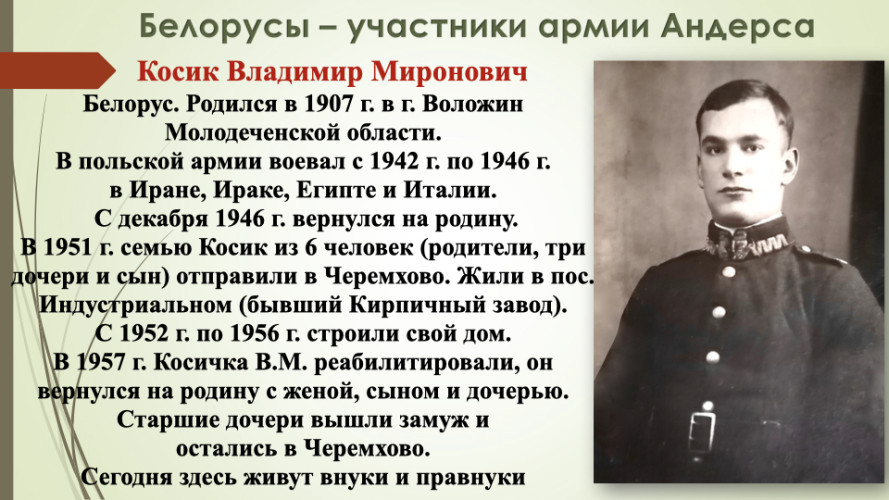 Белорусы – участники армии Андерса

Косик Владимир Миронович

Белорус. Родился в 1907 г. в г. Воложин Молодеченской области.
В польской армии воевал с 1942 г. по 1946 г. в Иране, Ираке, Египте и Италии.
С декабря 1946 г. вернулся на родину.
В 1951 г. семью Косик из 6 человек (родители, три дочери и сын) отправили в Черемхово. Жили в пос. Индустриальном (бывший Кирпичный завод).
С 1952 г. по 1956 г. строили свой дом.
В 1957 г. Косичка В.М. реабилитировали, он вернулся на родину с женой, сыном и дочерью.
Старшие дочери вышли замуж и остались в Черемхово.
Сегодня здесь живут внуки и правнуки